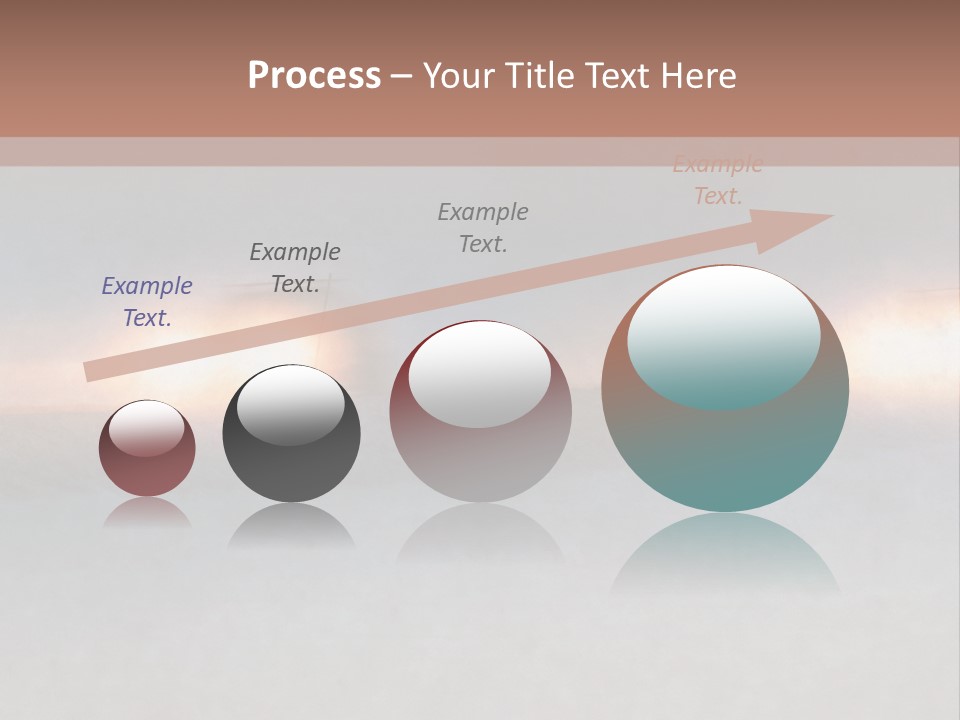 Process – Your Title Text Here

Example Text.

Example Text.

Example Text.

Example Text.